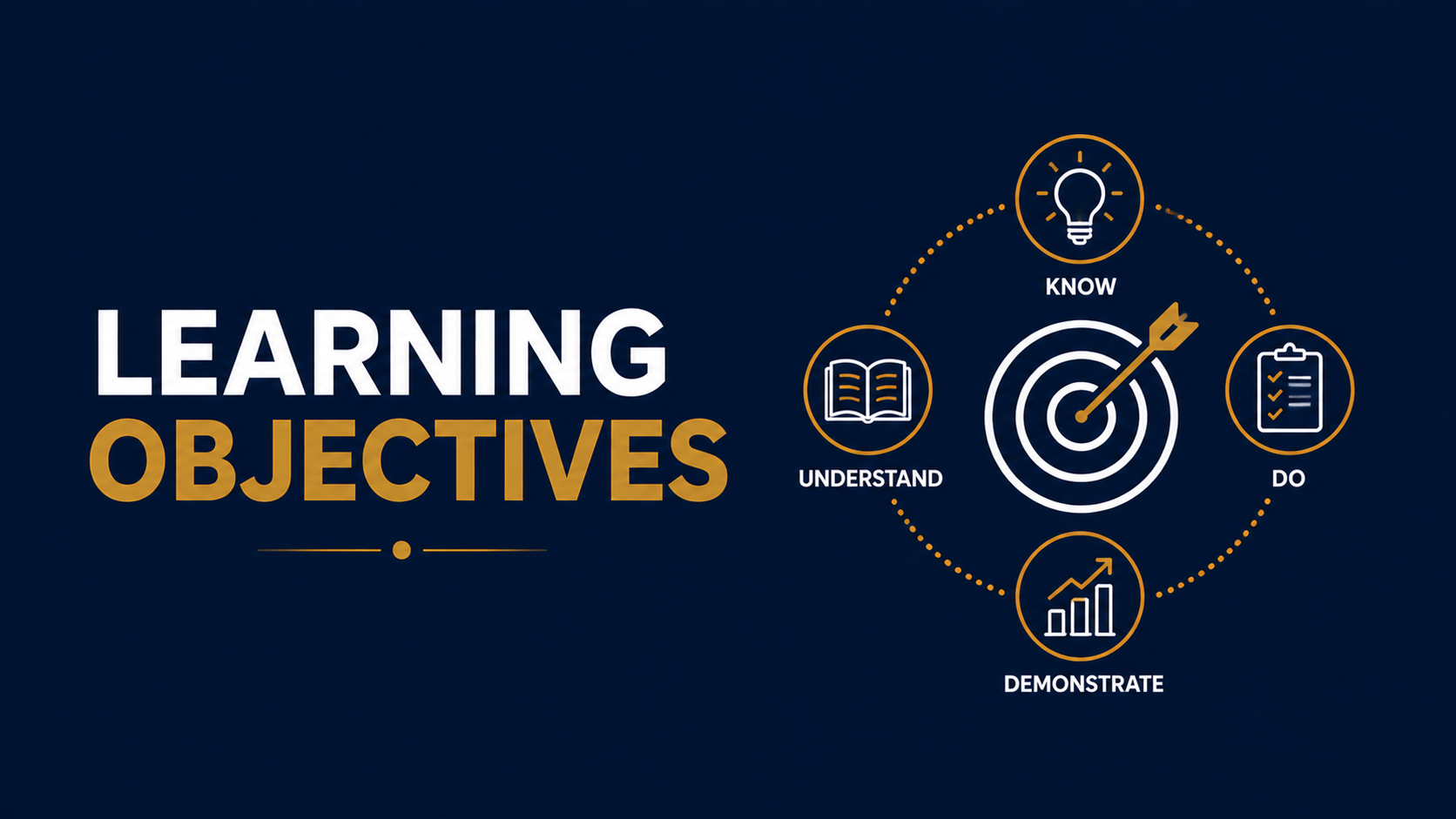 LEARNING
OBJECTIVES

KNOW

UNDERSTAND

DO

DEMONSTRATE